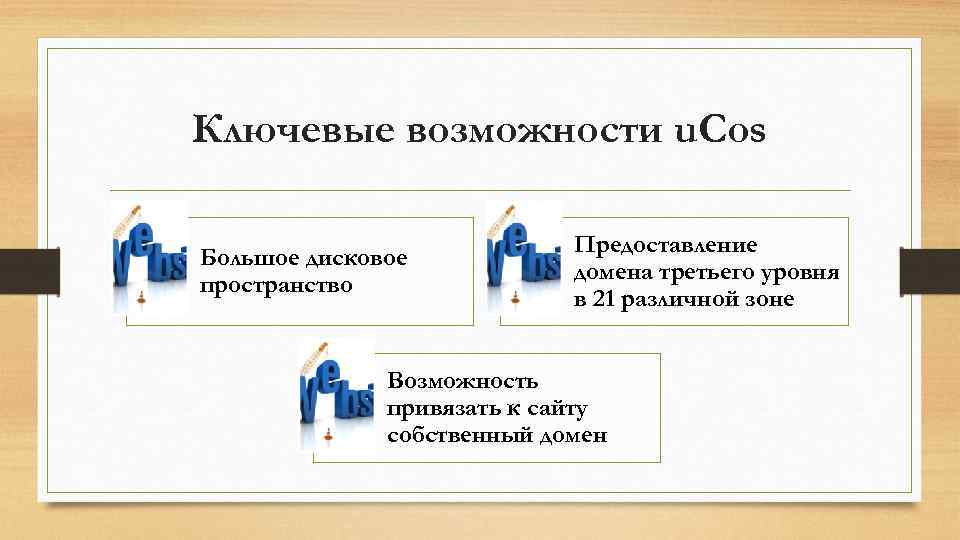 Ключевые возможности uCos

Большое дисковое пространство

Предоставление домена третьего уровня в 21 различной зоне

Возможность привязать к сайту собственный домен